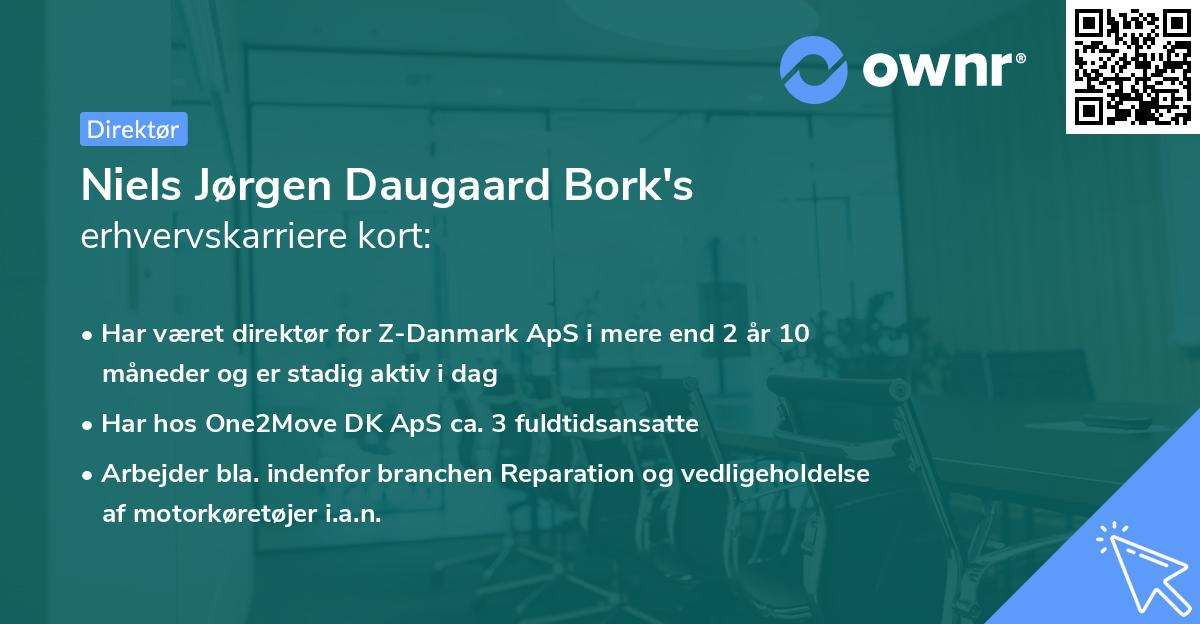 ownr®

Direktør

Niels Jørgen Daugaard Bork's
erhvervskarriere kort:

• Har været direktør for Z-Danmark ApS i mere end 2 år 10 måneder og er stadig aktiv i dag
• Har hos One2Move DK ApS ca. 3 fuldtidsansatte
• Arbejder bla. indenfor branchen Reparation og vedligeholdelse af motorkøretøjer i.a.n.